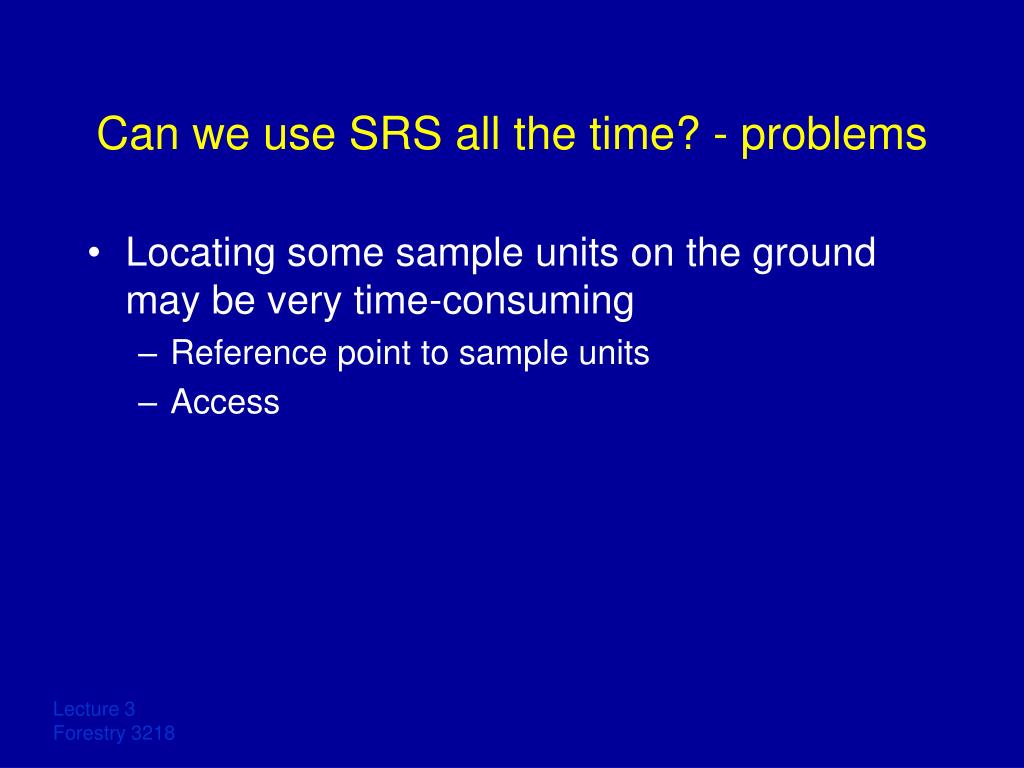 Can we use SRS all the time? - problems

• Locating some sample units on the ground may be very time-consuming
– Reference point to sample units
– Access

Lecture 3
Forestry 3218